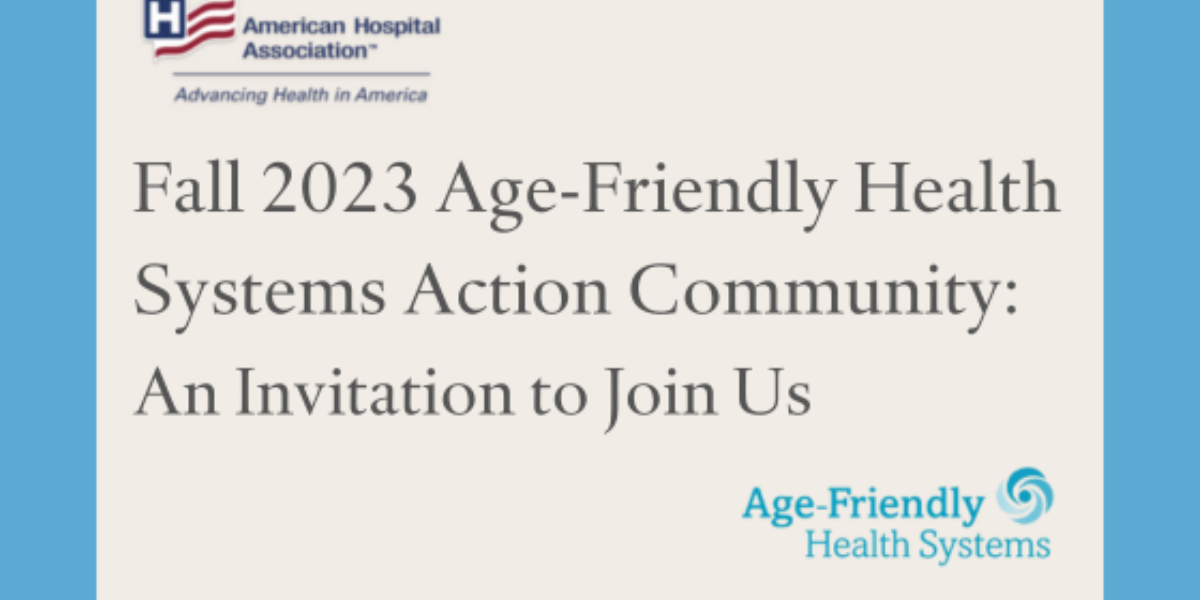 H
American Hospital Association™
Advancing Health in America

Fall 2023 Age-Friendly Health Systems Action Community: An Invitation to Join Us

Age-Friendly
Health Systems